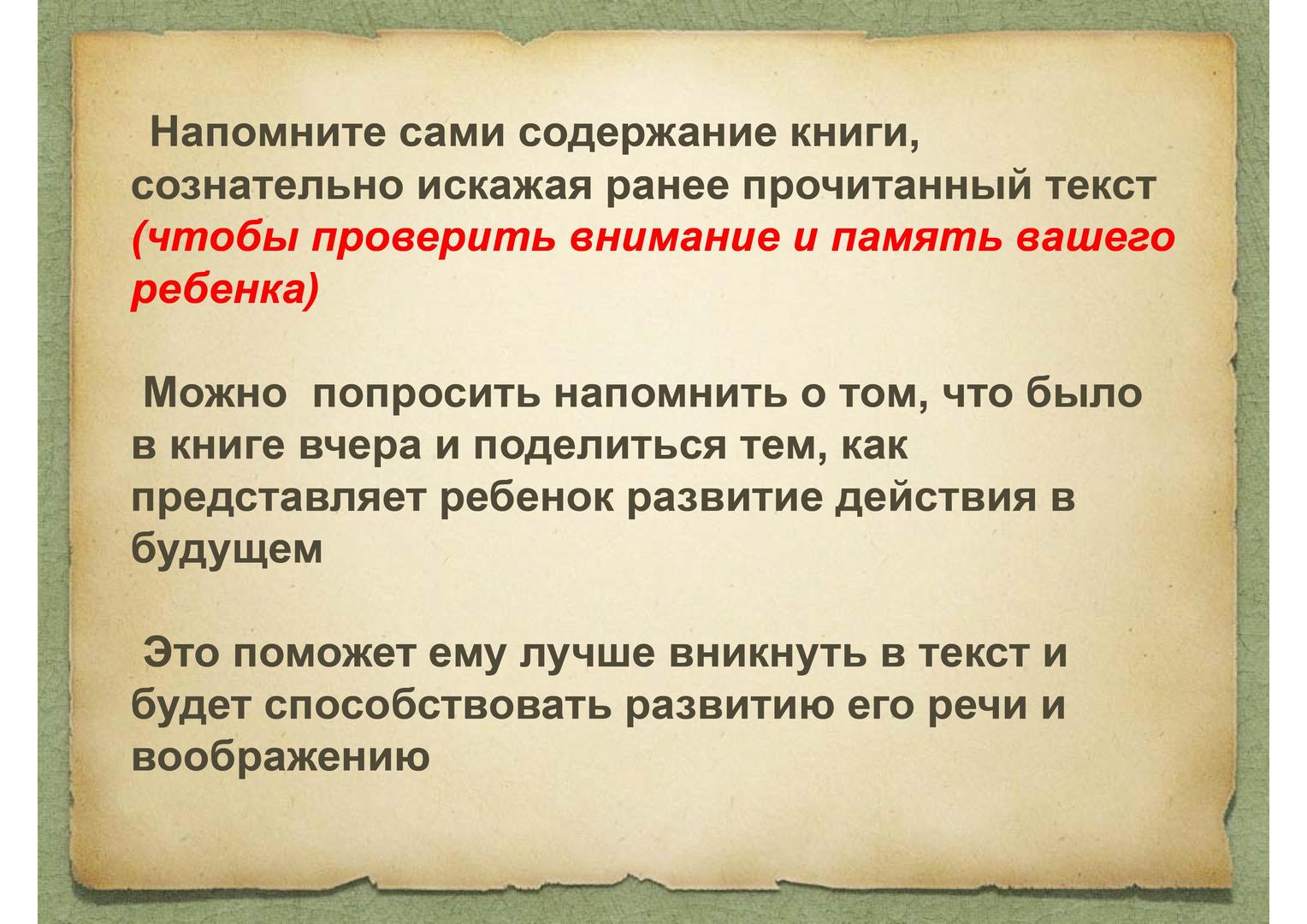 Напомните сами содержание книги, сознательно искажая ранее прочитанный текст (чтобы проверить внимание и память вашего ребенка)

Можно попросить напомнить о том, что было в книге вчера и поделиться тем, как представляет ребенок развитие действия в будущем

Это поможет ему лучше вникнуть в текст и будет способствовать развитию его речи и воображению